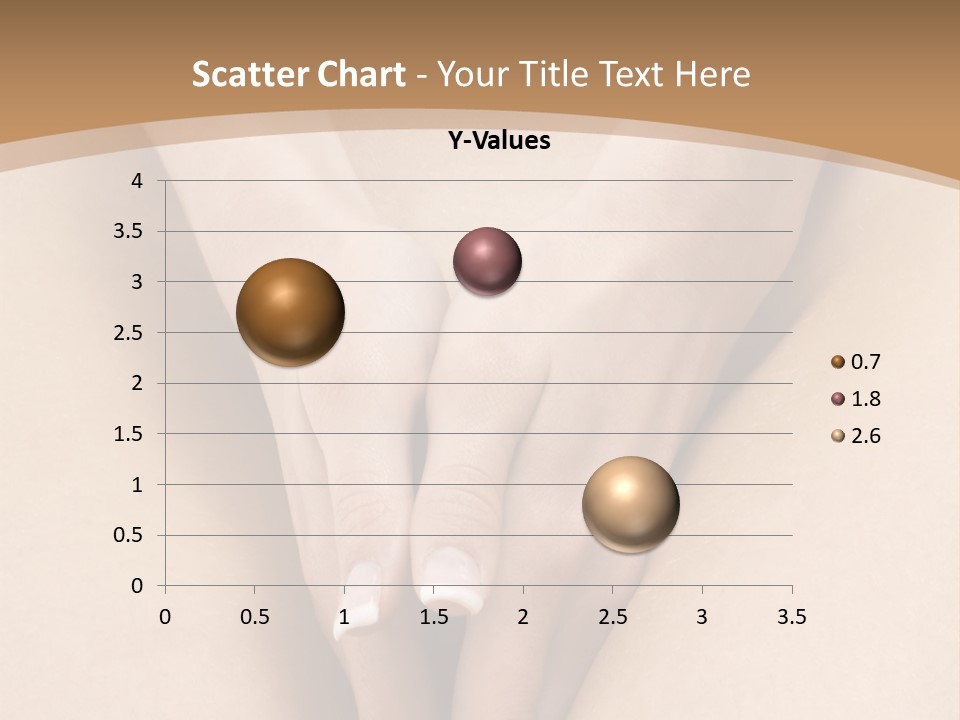 Scatter Chart - Your Title Text Here

Y-Values

4
3.5
3
2.5
2
1.5
1
0.5
0

0 0.5 1 1.5 2 2.5 3 3.5

0.7
1.8
2.6